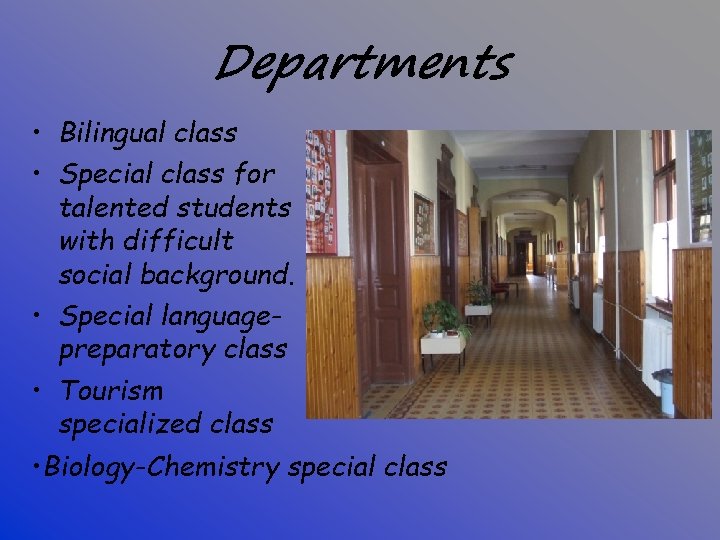 Departments

• Bilingual class
• Special class for talented students with difficult social background.
• Special language-preparatory class
• Tourism specialized class
•Biology-Chemistry special class